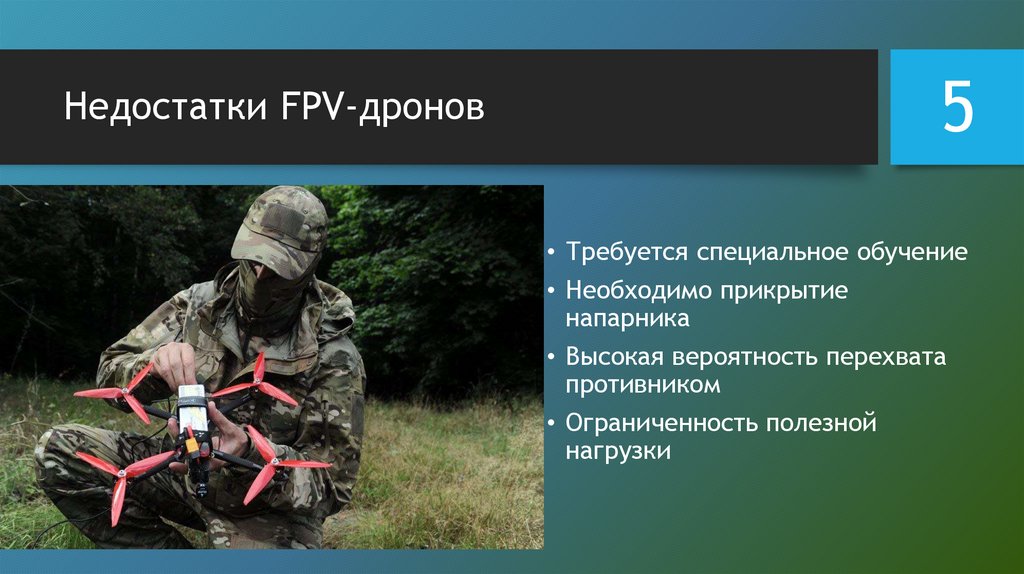 Недостатки FPV-дронов

5

• Требуется специальное обучение
• Необходимо прикрытие напарника
• Высокая вероятность перехвата противником
• Ограниченность полезной нагрузки